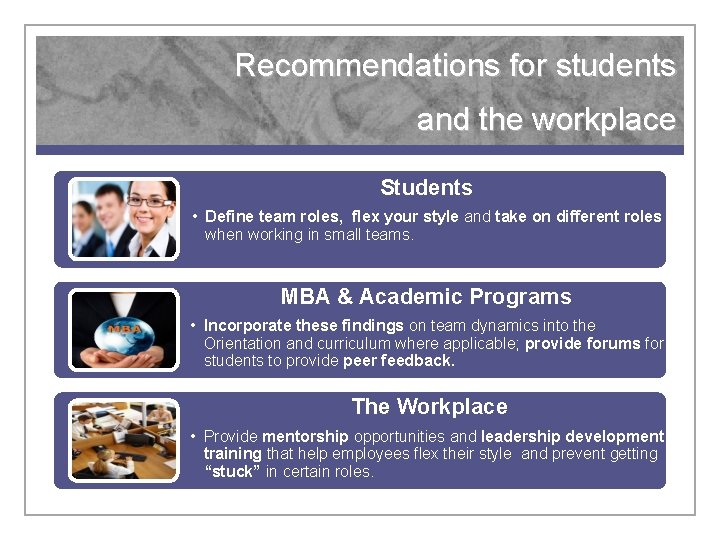 Recommendations for students and the workplace

Students

• Define team roles, flex your style and take on different roles when working in small teams.

MBA

MBA & Academic Programs

• Incorporate these findings on team dynamics into the Orientation and curriculum where applicable; provide forums for students to provide peer feedback.

The Workplace

• Provide mentorship opportunities and leadership development training that help employees flex their style and prevent getting "stuck" in certain roles.